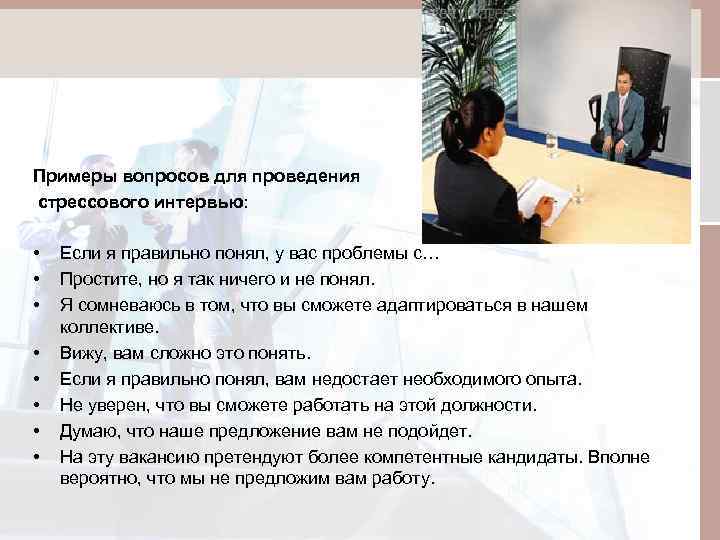 Примеры вопросов для проведения стрессового интервью:

• Если я правильно понял, у вас проблемы с…
• Простите, но я так ничего и не понял.
• Я сомневаюсь в том, что вы сможете адаптироваться в нашем коллективе.
• Вижу, вам сложно это понять.
• Если я правильно понял, вам недостает необходимого опыта.
• Не уверен, что вы сможете работать на этой должности.
• Думаю, что наше предложение вам не подойдет.
• На эту вакансию претендуют более компетентные кандидаты. Вполне вероятно, что мы не предложим вам работу.